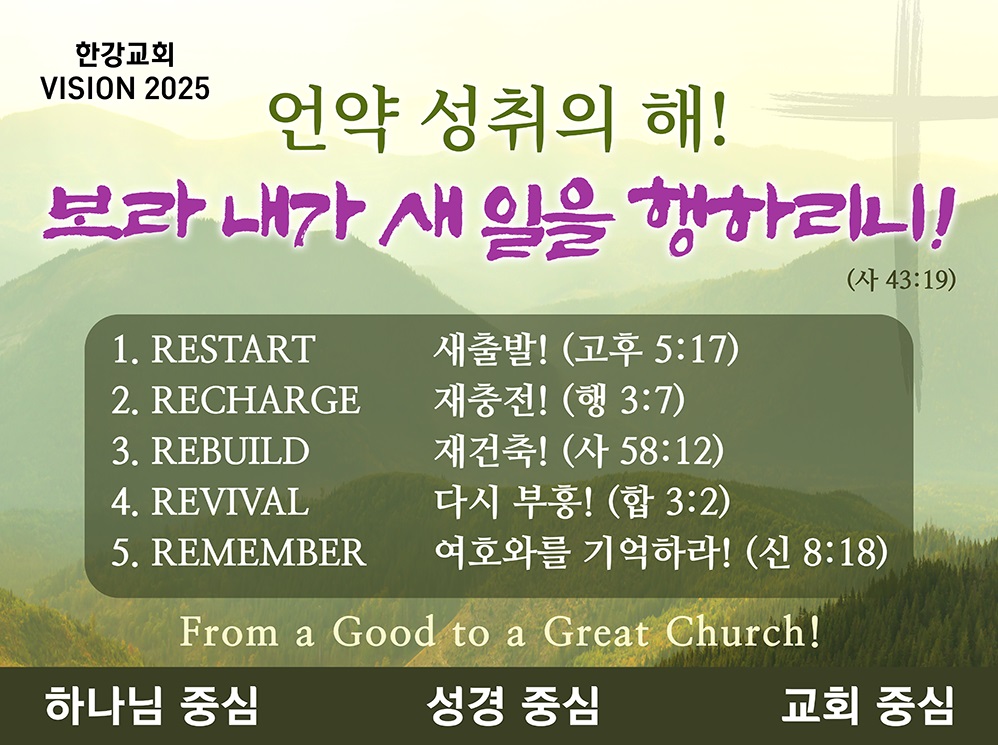 한강교회
VISION 2025

언약 성취의 해!

보라 내가 새 일을 행하리니!

(사 43:19)

1. RESTART 새출발! (고후 5:17)
2. RECHARGE 재충전! (행 3:7)
3. REBUILD 재건축! (사 58:12)
4. REVIVAL 다시 부흥! (합 3:2)
5. REMEMBER 여호와를 기억하라! (신 8:18)

From a Good to a Great Church!

하나님 중심 성경 중심 교회 중심